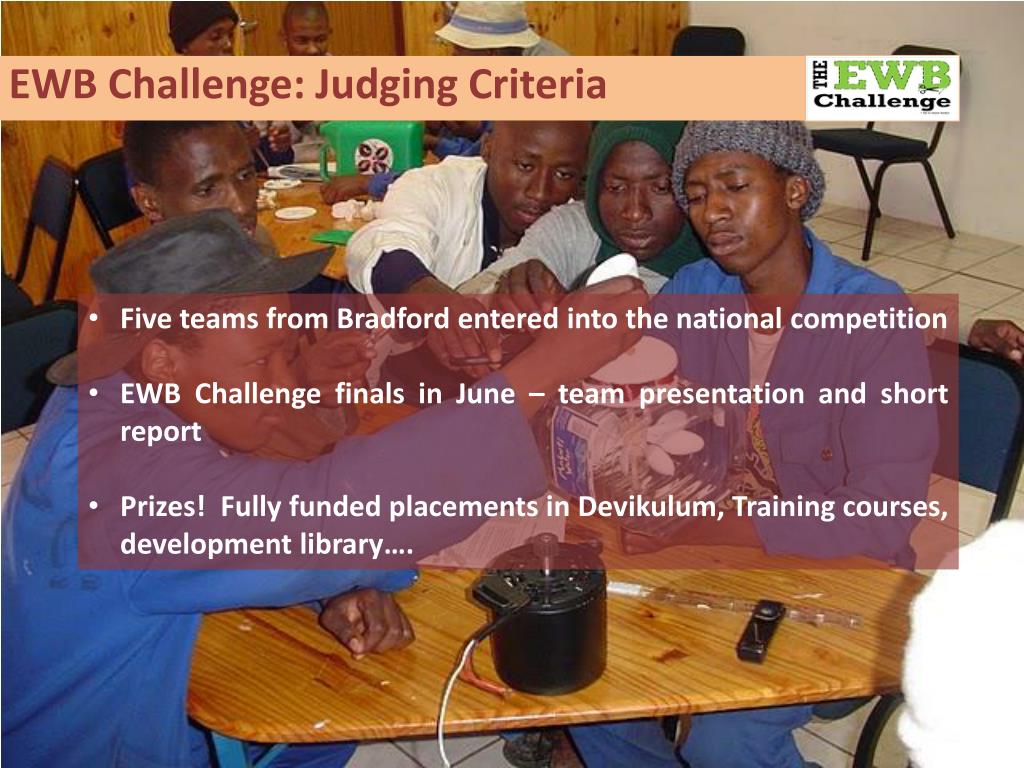 EWB Challenge: Judging Criteria

THE EWB Challenge

• Five teams from Bradford entered into the national competition

• EWB Challenge finals in June – team presentation and short report

• Prizes! Fully funded placements in Devikulum, Training courses, development library….